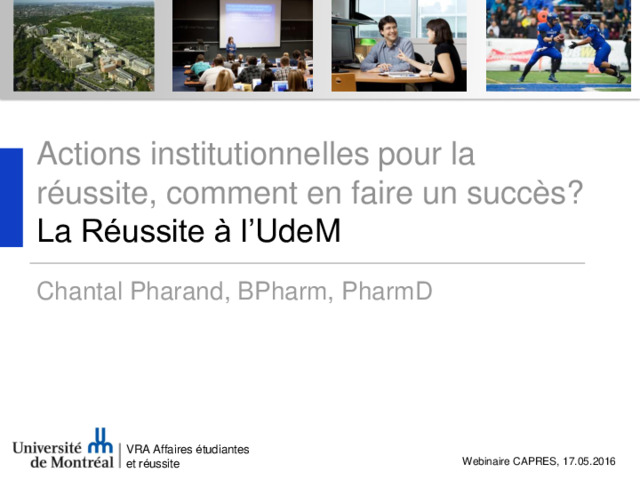 Actions institutionnelles pour la réussite, comment en faire un succès?
La Réussite à l'UdeM

Chantal Pharand, BPharm, PharmD

Université de Montréal | VRA Affaires étudiantes et réussite

Webinaire CAPRES, 17.05.2016